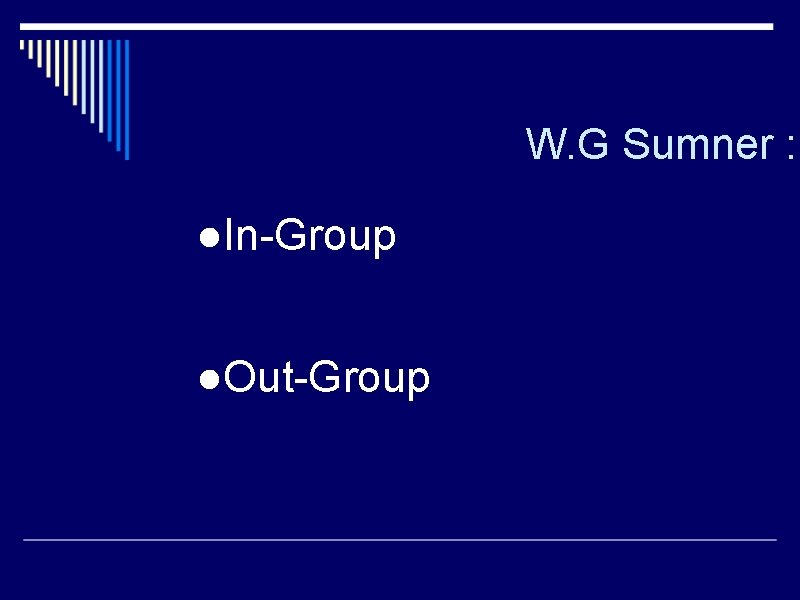 W.G Sumner :

●In-Group

●Out-Group